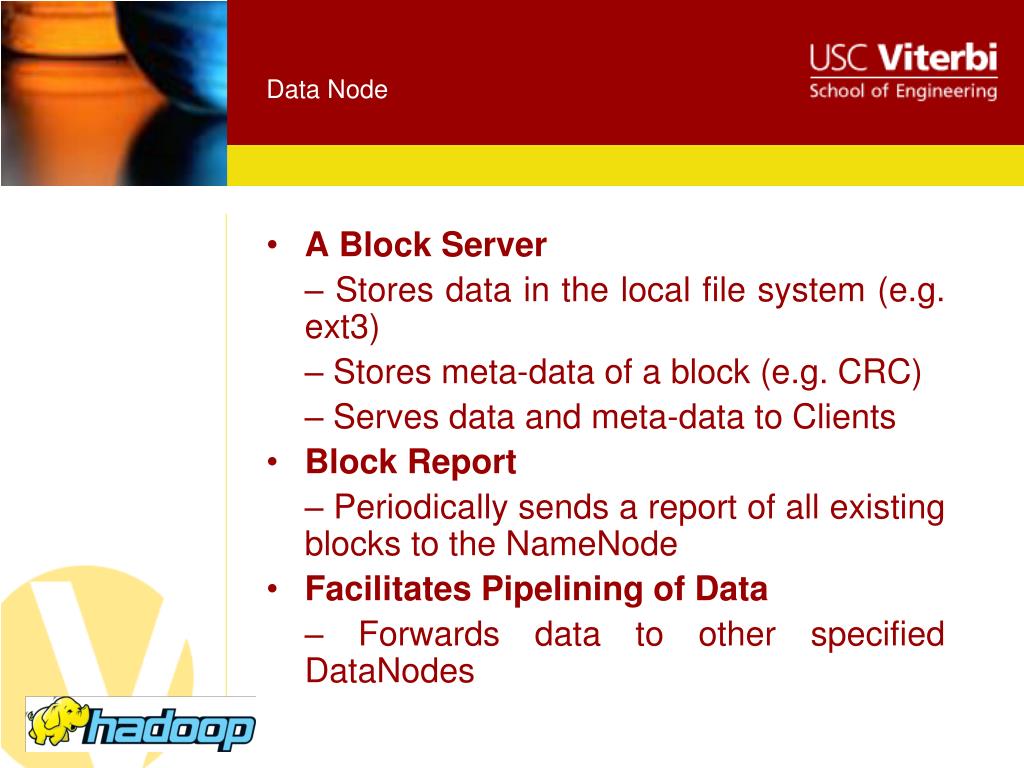 Data Node

USC Viterbi
School of Engineering

• A Block Server

– Stores data in the local file system (e.g. ext3)

– Stores meta-data of a block (e.g. CRC)

– Serves data and meta-data to Clients

• Block Report

– Periodically sends a report of all existing blocks to the NameNode

• Facilitates Pipelining of Data

– Forwards data to other specified DataNodes

hadoop